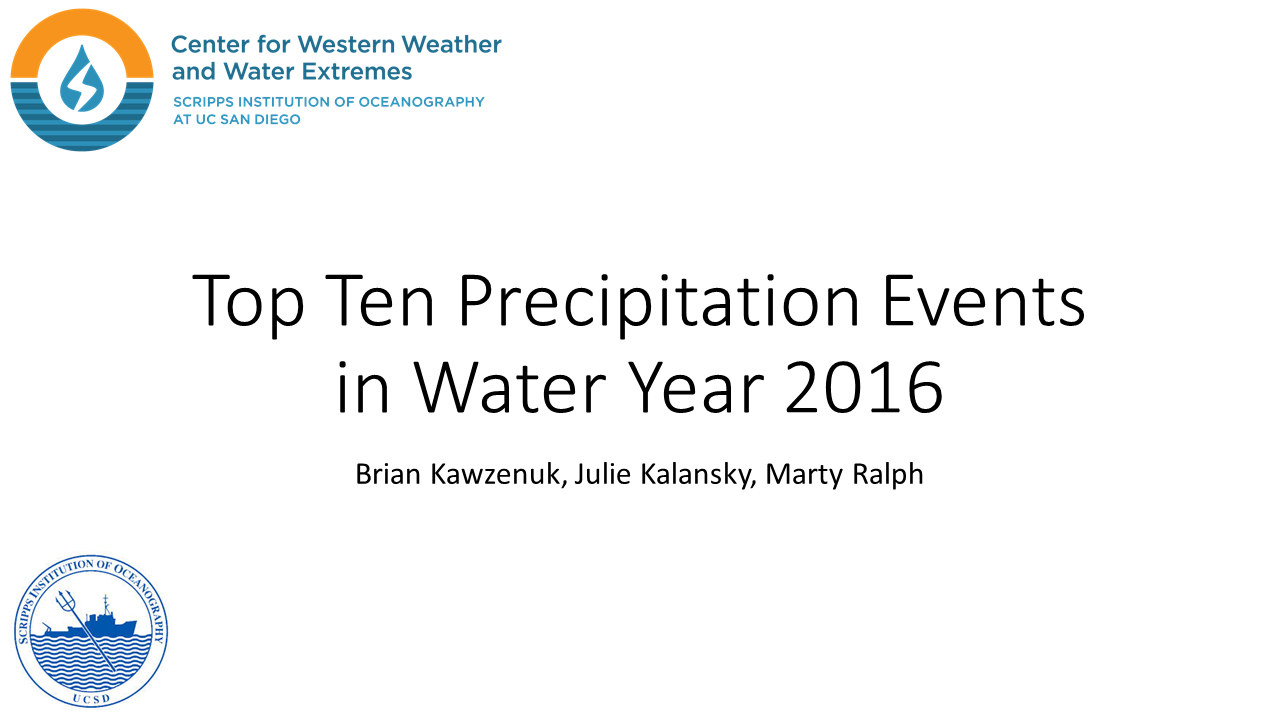 Center for Western Weather and Water Extremes

SCRIPPS INSTITUTION OF OCEANOGRAPHY AT UC SAN DIEGO

Top Ten Precipitation Events in Water Year 2016

Brian Kawzenuk, Julie Kalansky, Marty Ralph

SCRIPPS INSTITUTION OF OCEANOGRAPHY

UCSD